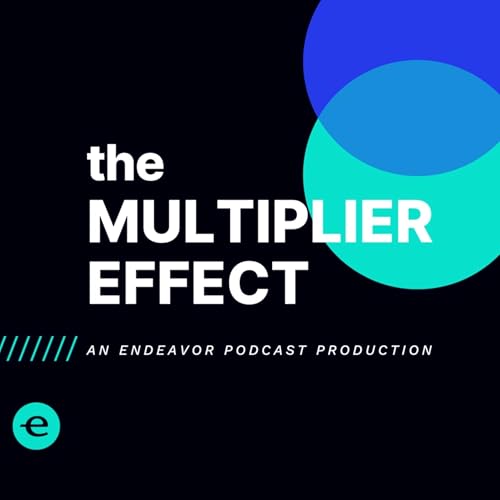 the
MULTIPLIER
EFFECT

AN ENDEAVOR PODCAST PRODUCTION

e